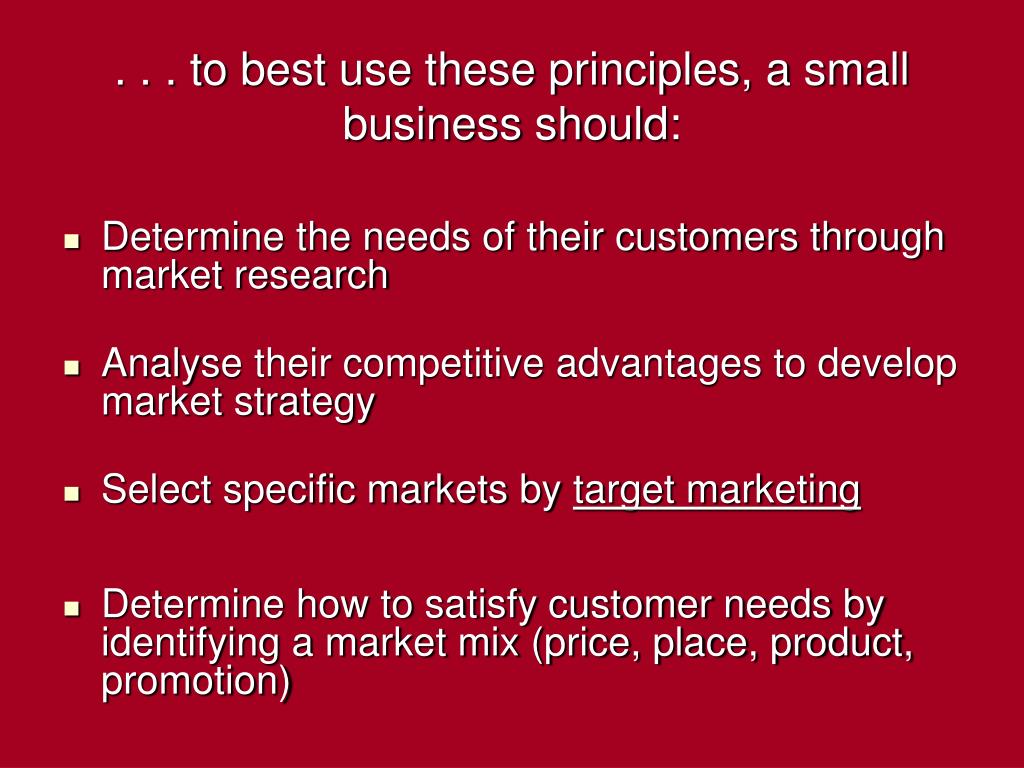 . . . to best use these principles, a small business should:

- Determine the needs of their customers through market research
- Analyse their competitive advantages to develop market strategy
- Select specific markets by target marketing
- Determine how to satisfy customer needs by identifying a market mix (price, place, product, promotion)